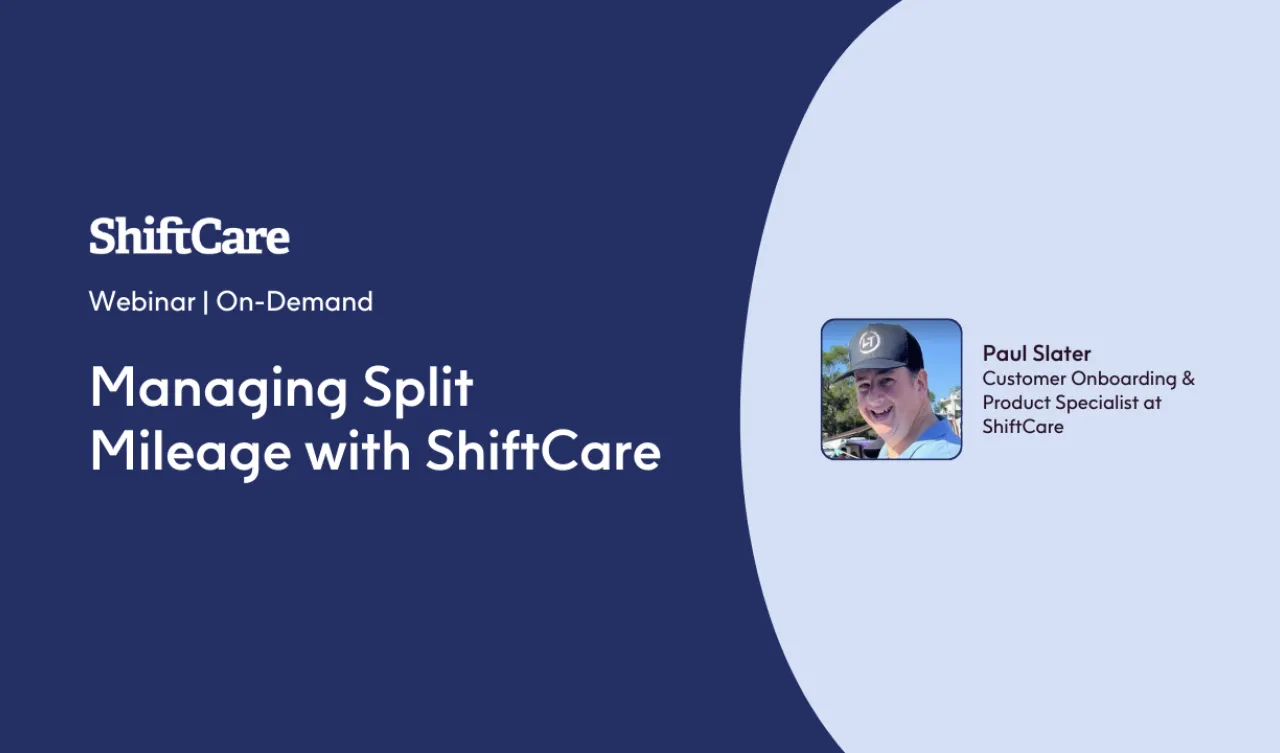 ShiftCare

Webinar | On-Demand

Managing Split Mileage with ShiftCare

Paul Slater
Customer Onboarding & Product Specialist at ShiftCare